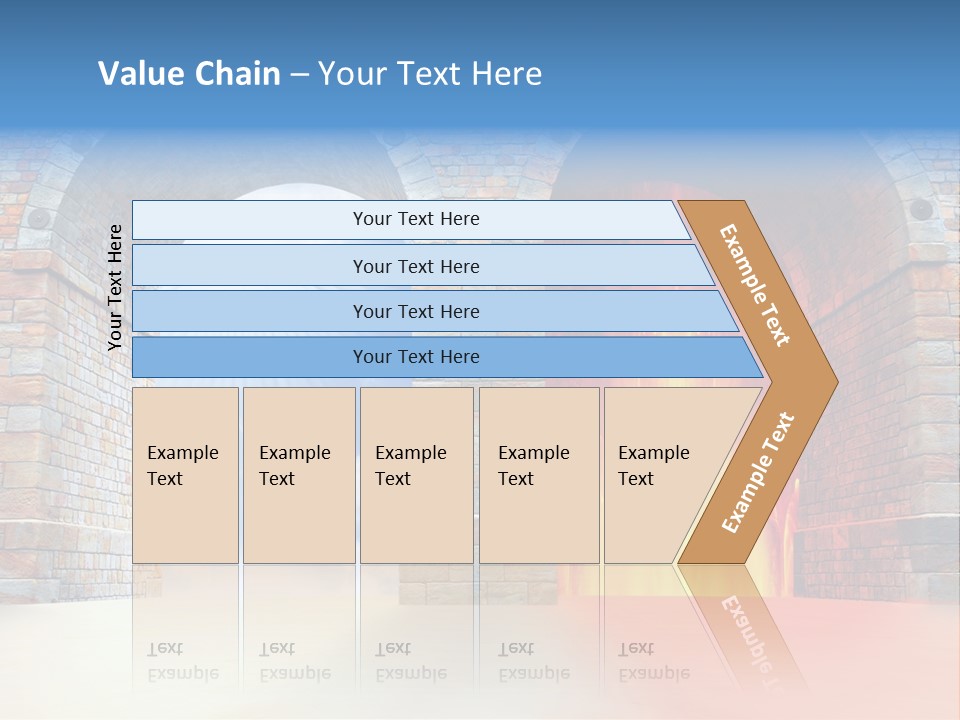 Value Chain – Your Text Here

Your Text Here

Your Text Here

Your Text Here

Your Text Here

Your Text Here

Example Text

Example Text

Example Text

Example Text

Example Text

Example Text

Example Text